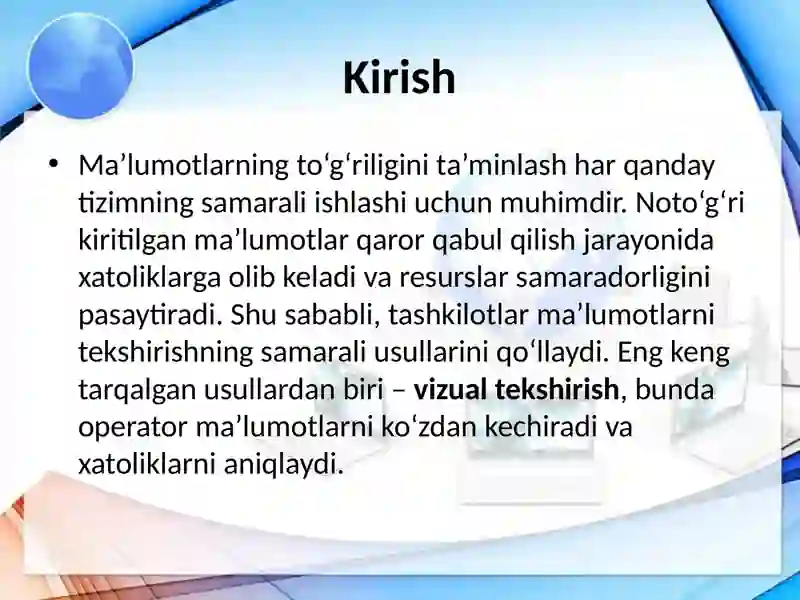 Kirish

• Ma’lumotlarning to‘g‘riligini ta’minlash har qanday tizimning samarali ishlashi uchun muhimdir. Noto‘g‘ri kiritilgan ma’lumotlar qaror qabul qilish jarayonida xatoliklarga olib keladi va resurslar samaradorligini pasaytiradi. Shu sababli, tashkilotlar ma’lumotlarni tekshirishning samarali usullarini qo‘llaydi. Eng keng tarqalgan usullardan biri – vizual tekshirish, bunda operator ma’lumotlarni ko‘zdan kechiradi va xatoliklarni aniqlaydi.